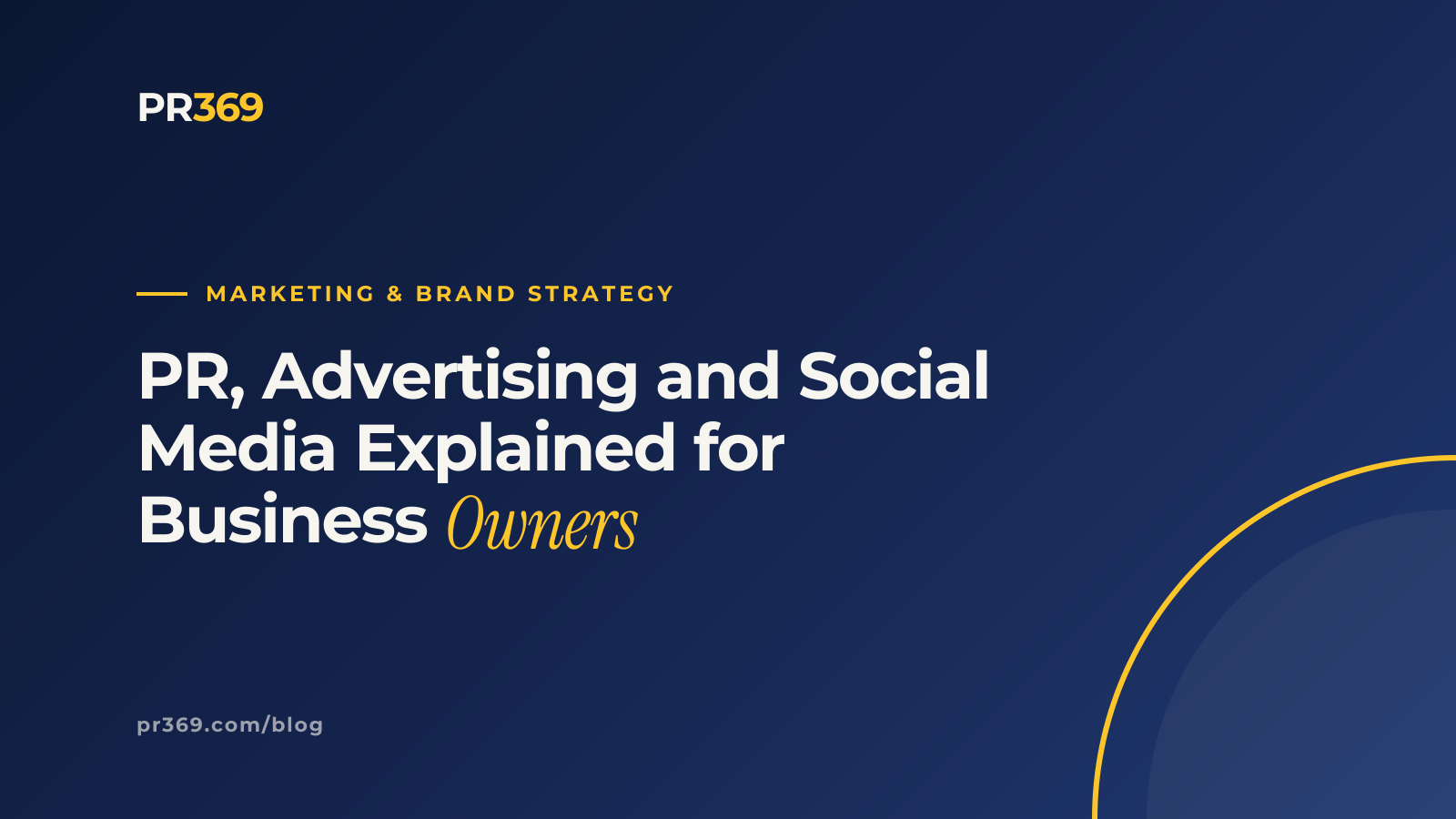 PR369

MARKETING & BRAND STRATEGY

PR, Advertising and Social Media Explained for Business Owners

pr369.com/blog